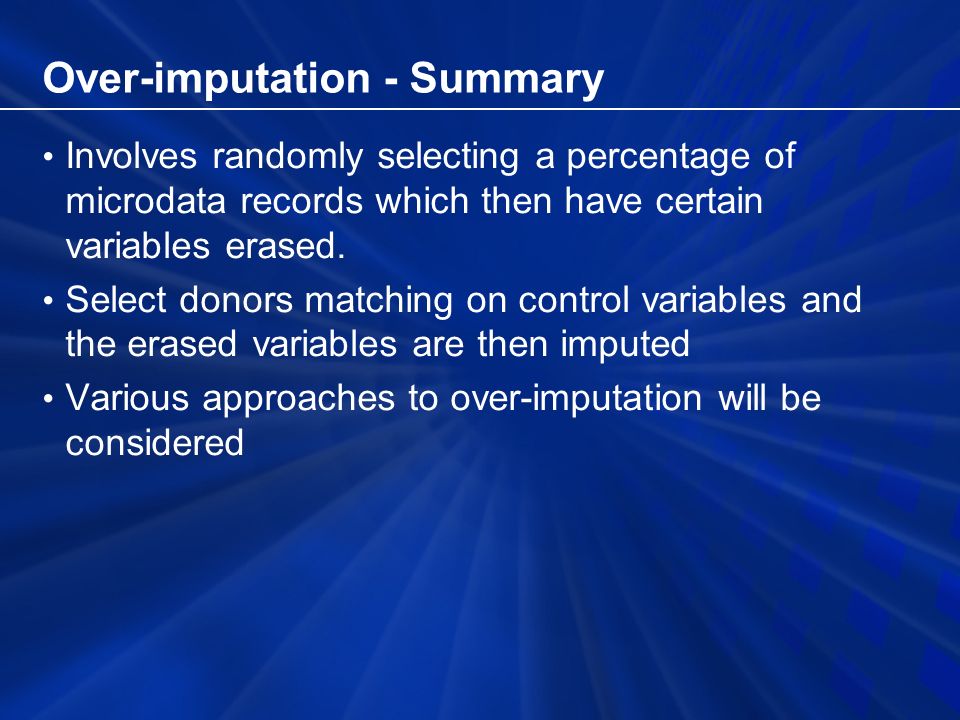 Over-imputation - Summary

• Involves randomly selecting a percentage of microdata records which then have certain variables erased.

• Select donors matching on control variables and the erased variables are then imputed

• Various approaches to over-imputation will be considered